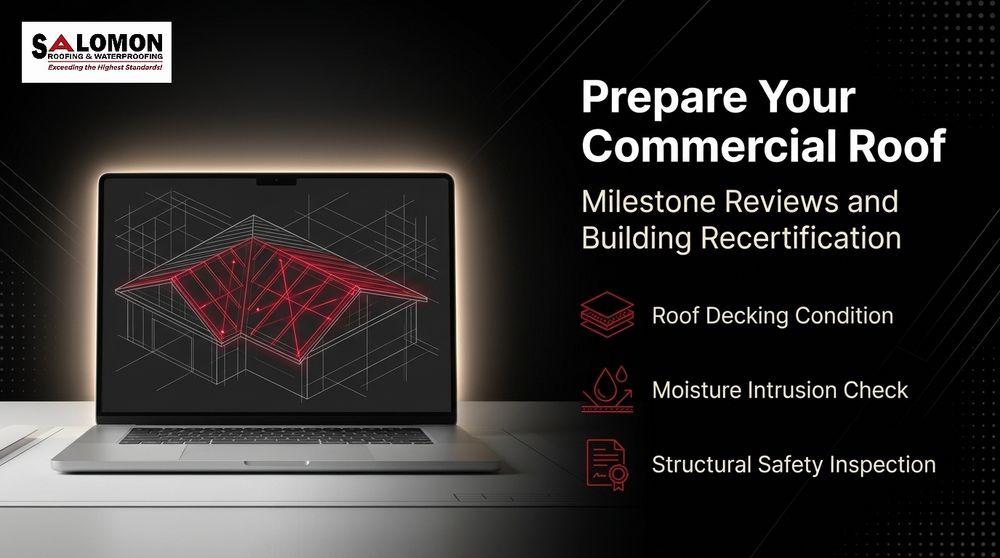 SALOMON
ROOFING & WATERPROOFING
Exceeding the Highest Standards!

Prepare Your Commercial Roof

Milestone Reviews and Building Recertification

Roof Decking Condition

Moisture Intrusion Check

Structural Safety Inspection